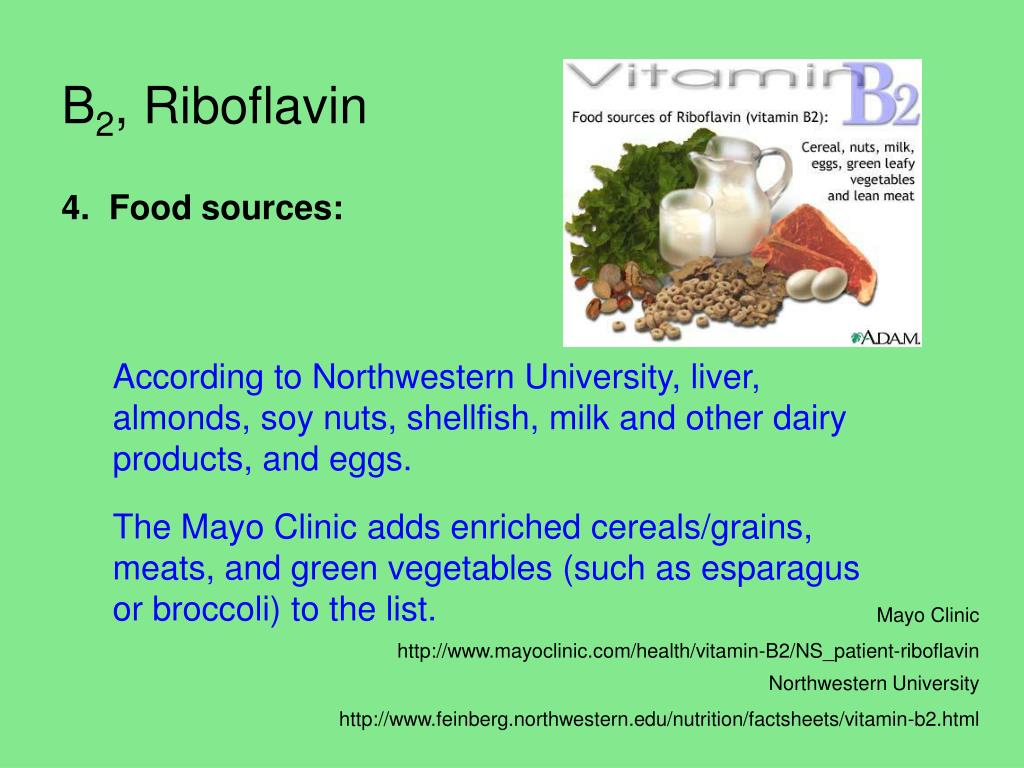 $B_2$, Riboflavin

4. Food sources:

Vitamin B2

Food sources of Riboflavin (vitamin B2):

Cereal, nuts, milk, eggs, green leafy vegetables and lean meat

A.D.A.M.

According to Northwestern University, liver, almonds, soy nuts, shellfish, milk and other dairy products, and eggs.

The Mayo Clinic adds enriched cereals/grains, meats, and green vegetables (such as esparagus or broccoli) to the list.

Mayo Clinic

http://www.mayoclinic.com/health/vitamin-B2/NS_patient-riboflavin

Northwestern University

http://www.feinberg.northwestern.edu/nutrition/factsheets/vitamin-b2.html